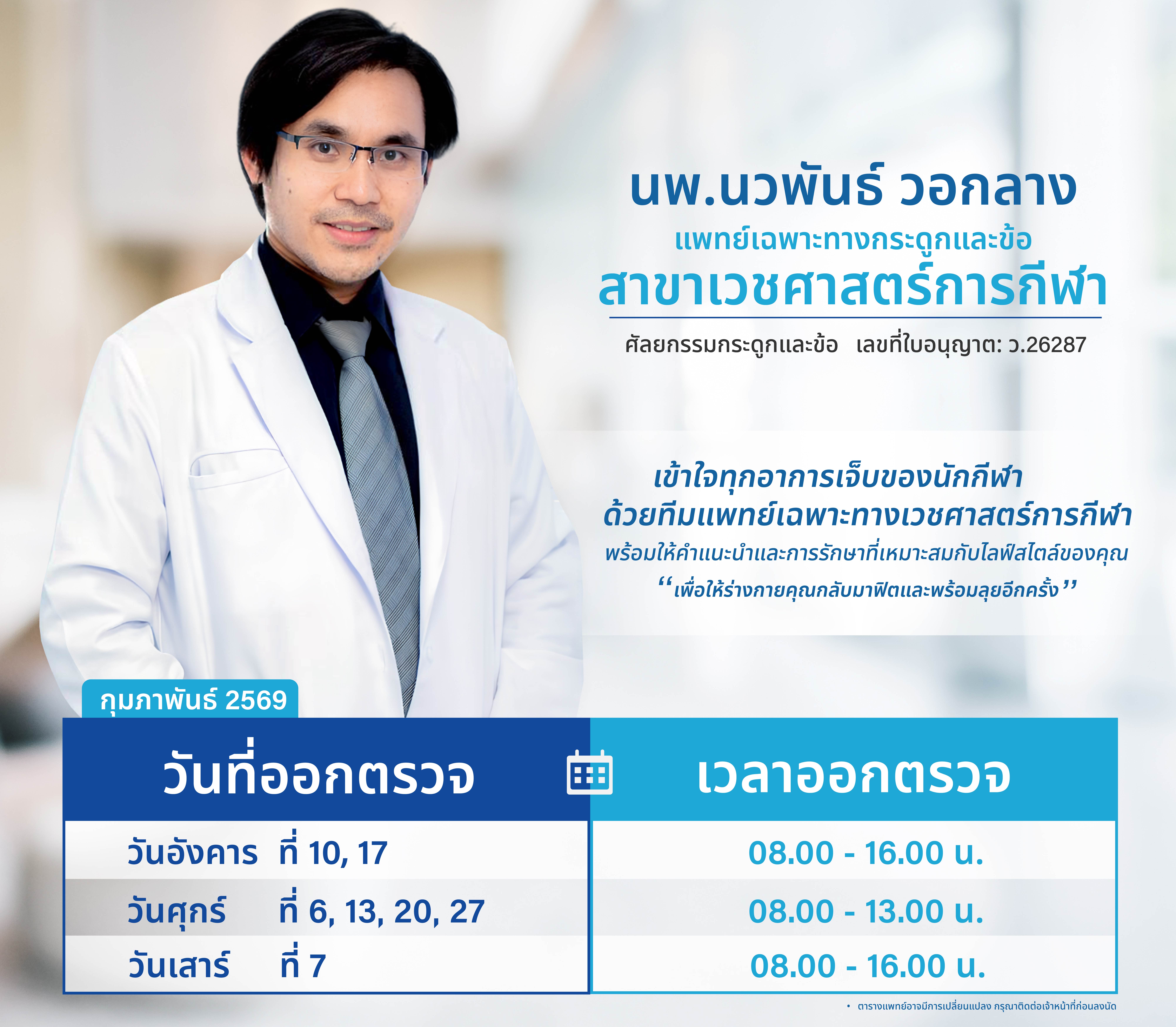 นพ.นวพันธ์ วอกลาง
แพทย์เฉพาะทางกระดูกและข้อ
สาขาเวชศาสตร์การกีฬา

ศัลยกรรมกระดูกและข้อ เลขที่ใบอนุญาต: ว.26287

เข้าใจทุกอาการเจ็บของนักกีฬา
ด้วยทีมแพทย์เฉพาะทางเวชศาสตร์การกีฬา
พร้อมให้คำแนะนำและการรักษาที่เหมาะสมกับไลฟ์สไตล์ของคุณ
"เพื่อให้ร่างกายคุณกลับมาฟิตและพร้อมลุยอีกครั้ง"

กุมภาพันธ์ 2569

| วันที่ออกตรวจ | เวลาออกตรวจ |
|---|---|
| วันอังคาร ที่ 10, 17 | 08.00 - 16.00 น. |
| วันศุกร์ ที่ 6, 13, 20, 27 | 08.00 - 13.00 น. |
| วันเสาร์ ที่ 7 | 08.00 - 16.00 น. |

• ตารางแพทย์อาจมีการเปลี่ยนแปลง กรุณาติดต่อเจ้าหน้าที่ก่อนลงนัด